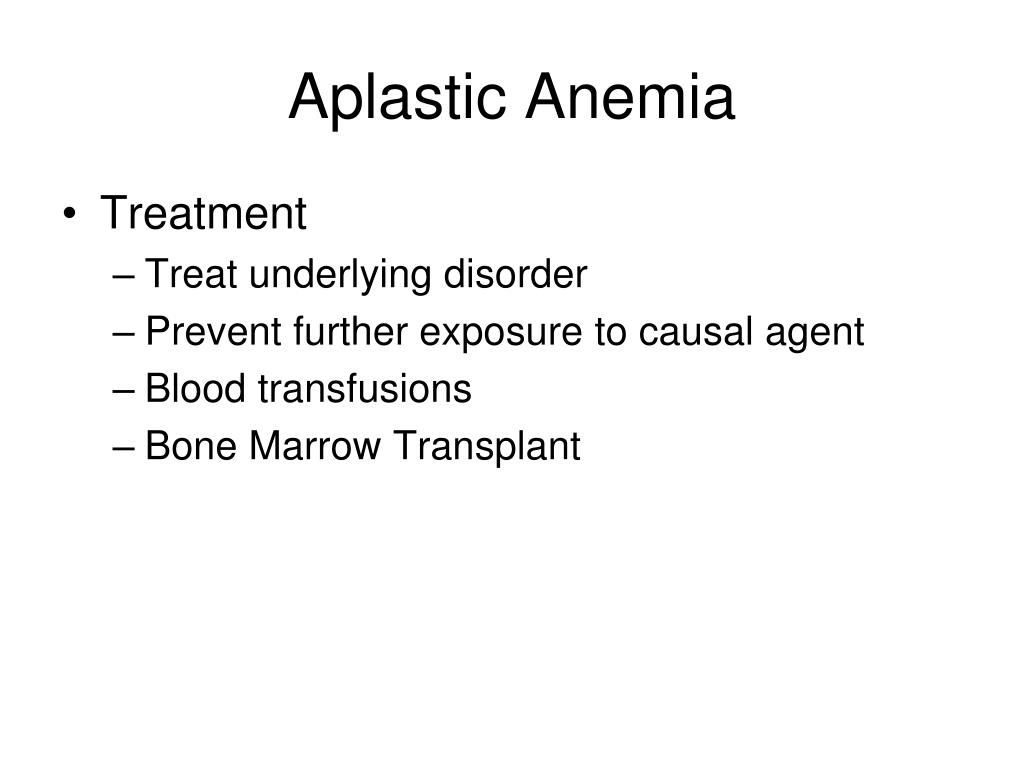 Aplastic Anemia

• Treatment
– Treat underlying disorder
– Prevent further exposure to causal agent
– Blood transfusions
– Bone Marrow Transplant